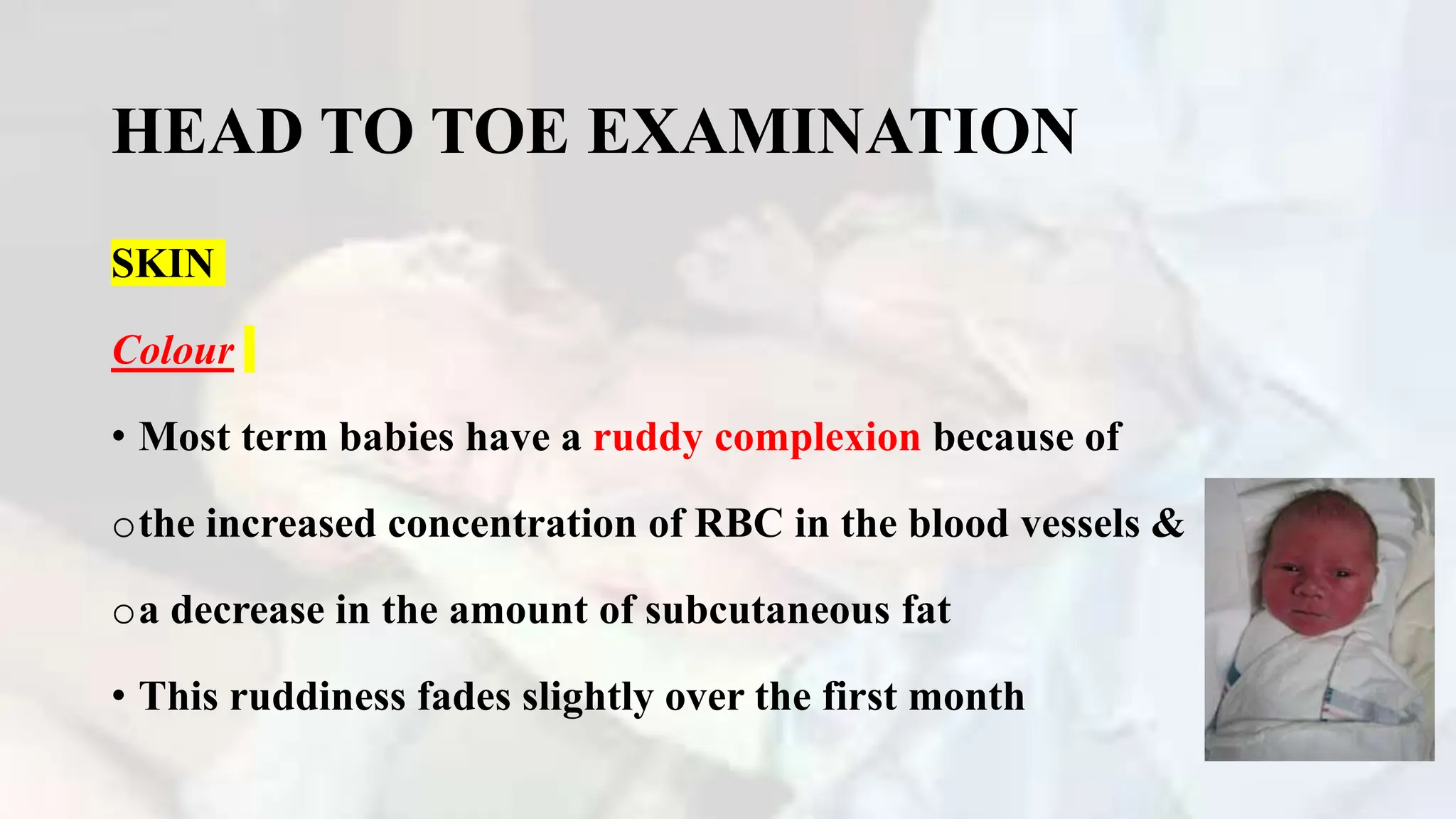 HEAD TO TOE EXAMINATION

SKIN

Colour

• Most term babies have a ruddy complexion because of

o the increased concentration of RBC in the blood vessels &

o a decrease in the amount of subcutaneous fat

• This ruddiness fades slightly over the first month